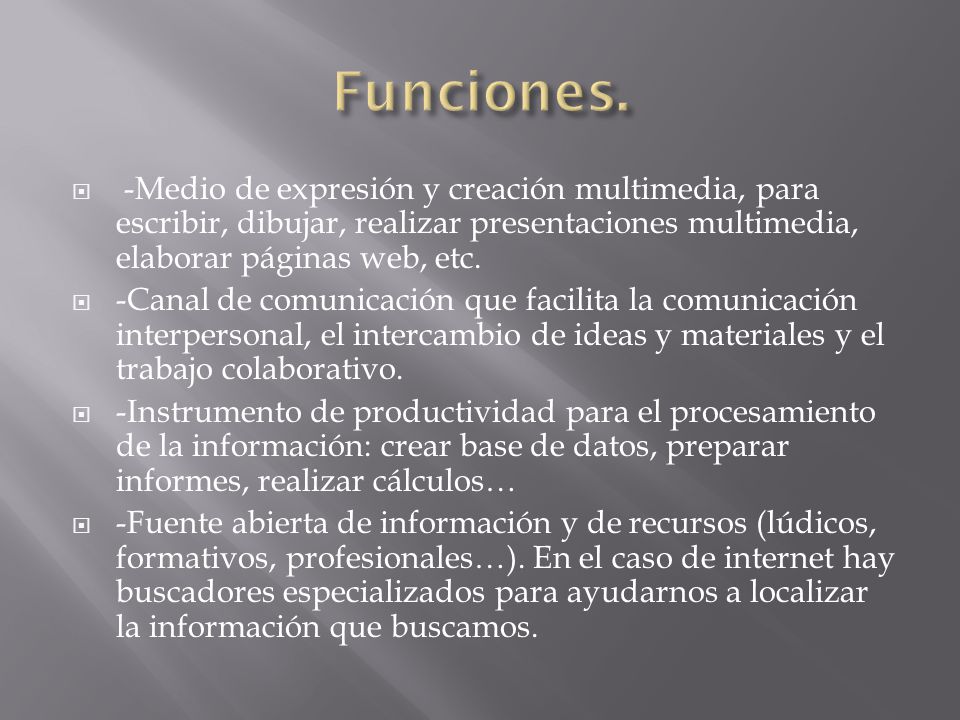 Funciones.

-Medio de expresión y creación multimedia, para escribir, dibujar, realizar presentaciones multimedia, elaborar páginas web, etc.

-Canal de comunicación que facilita la comunicación interpersonal, el intercambio de ideas y materiales y el trabajo colaborativo.

-Instrumento de productividad para el procesamiento de la información: crear base de datos, preparar informes, realizar cálculos…

-Fuente abierta de información y de recursos (lúdicos, formativos, profesionales…). En el caso de internet hay buscadores especializados para ayudarnos a localizar la información que buscamos.